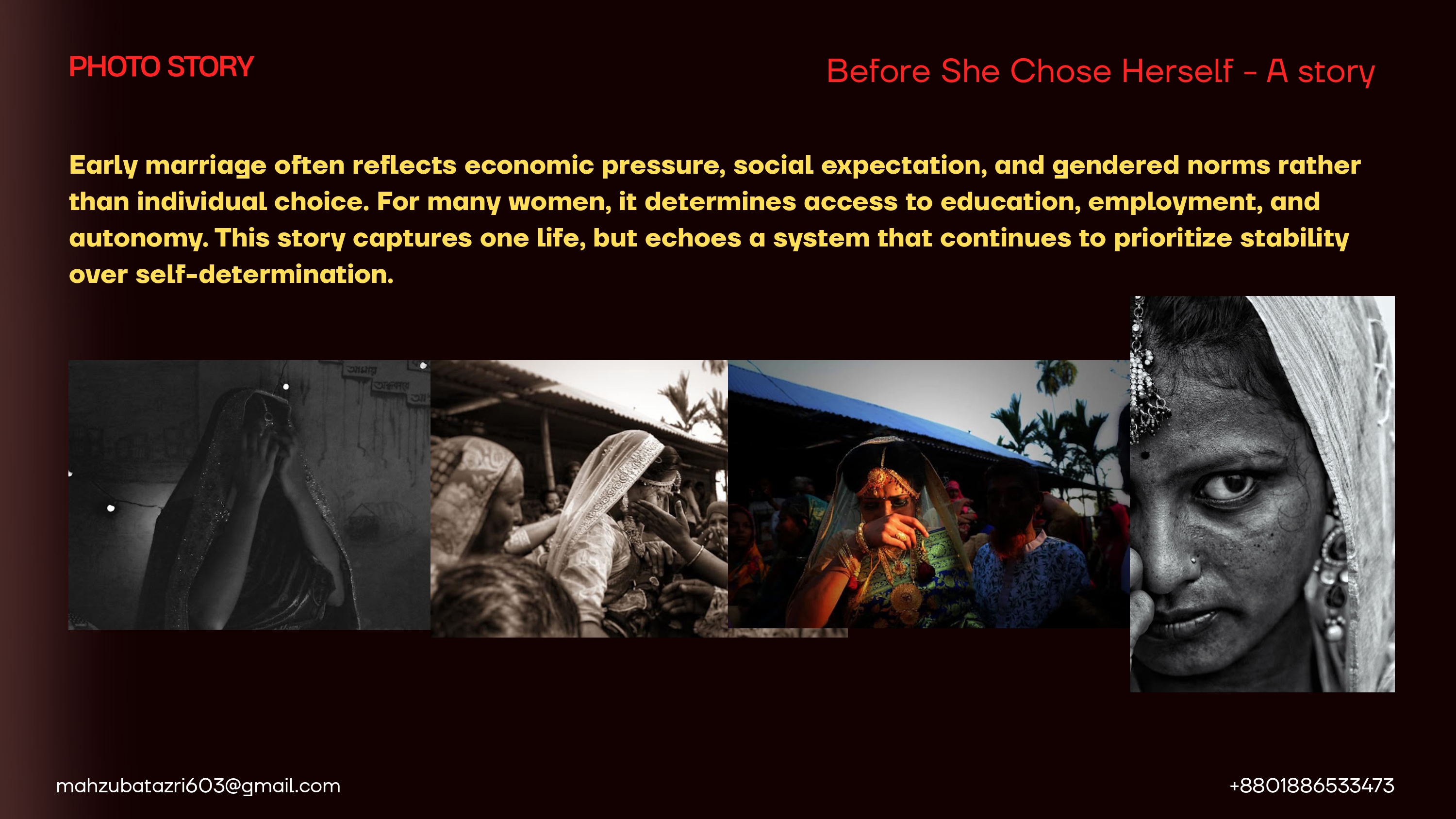 PHOTO STORY

Before She Chose Herself - A story

Early marriage often reflects economic pressure, social expectation, and gendered norms rather than individual choice. For many women, it determines access to education, employment, and autonomy. This story captures one life, but echoes a system that continues to prioritize stability over self-determination.

mahzubatazri603@gmail.com

+8801886533473